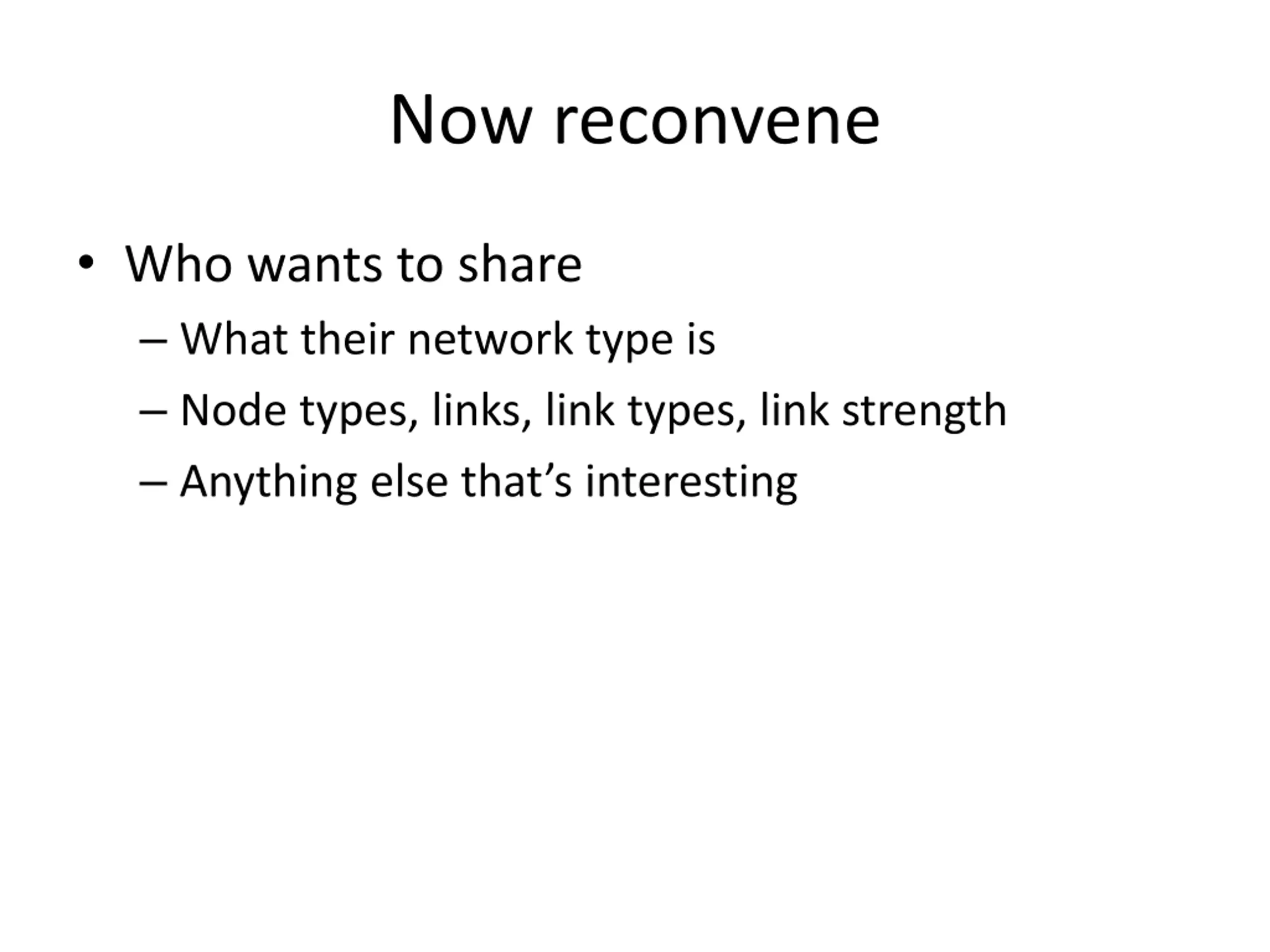 Now reconvene

• Who wants to share
– What their network type is
– Node types, links, link types, link strength
– Anything else that’s interesting